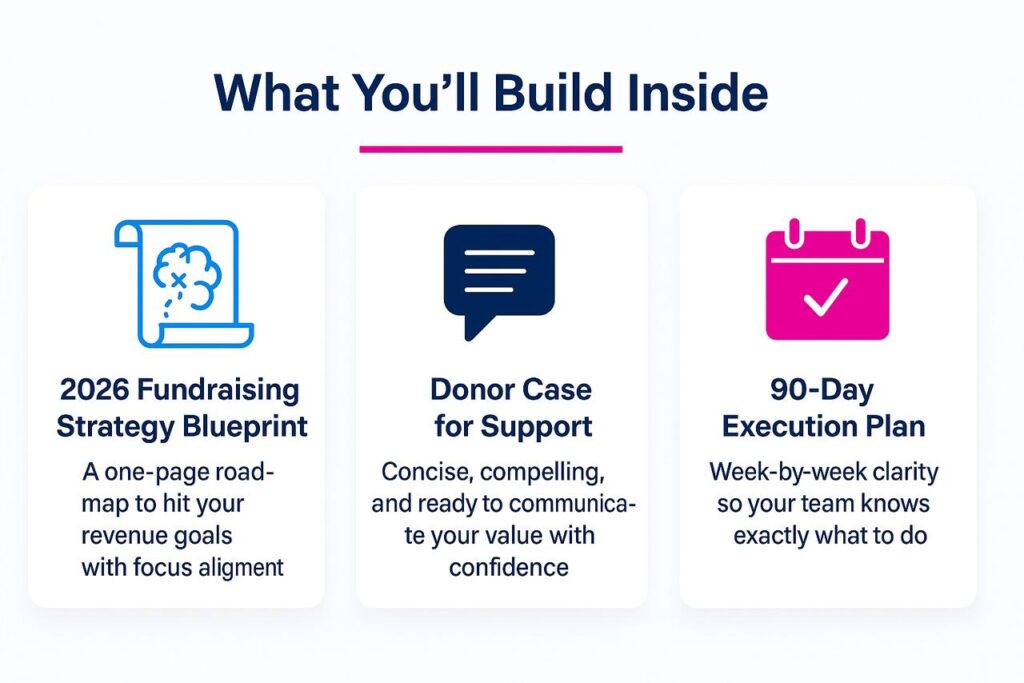 What You'll Build Inside

2026 Fundraising Strategy Blueprint

A one-page roadmap to hit your revenue goals with focus aligment

Donor Case for Support

Concise, compelling, and ready to communicate your value with confidence

90-Day Execution Plan

Week-by-week clarity so your team knows exactly what to do